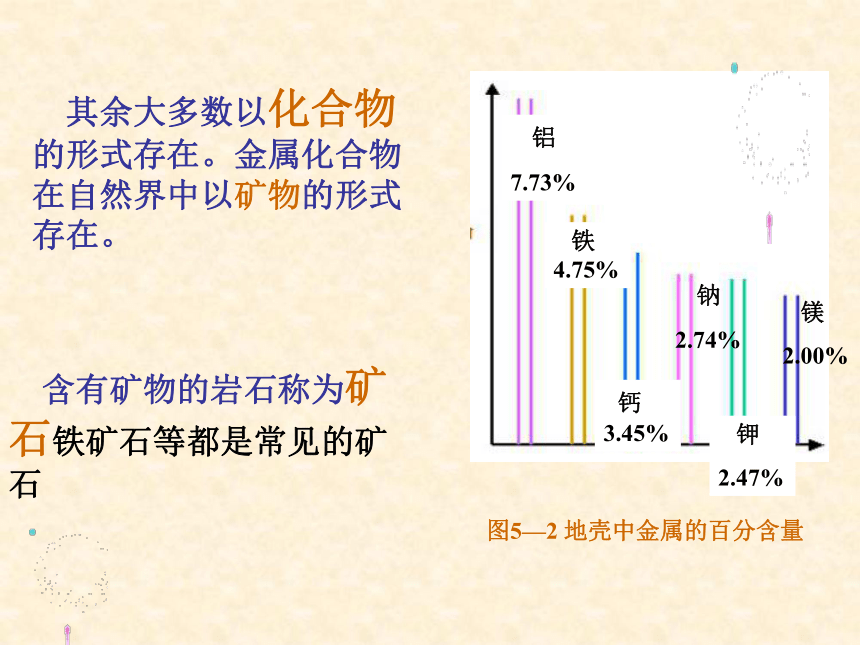 其余大多数以化合物的形式存在。金属化合物在自然界中以矿物的形式存在。

含有矿物的岩石称为矿石铁矿石等都是常见的矿石

铝
7.73%
铁
4.75%
钙
3.45%
钠
2.74%
钾
2.47%
镁
2.00%

图5—2 地壳中金属的百分含量